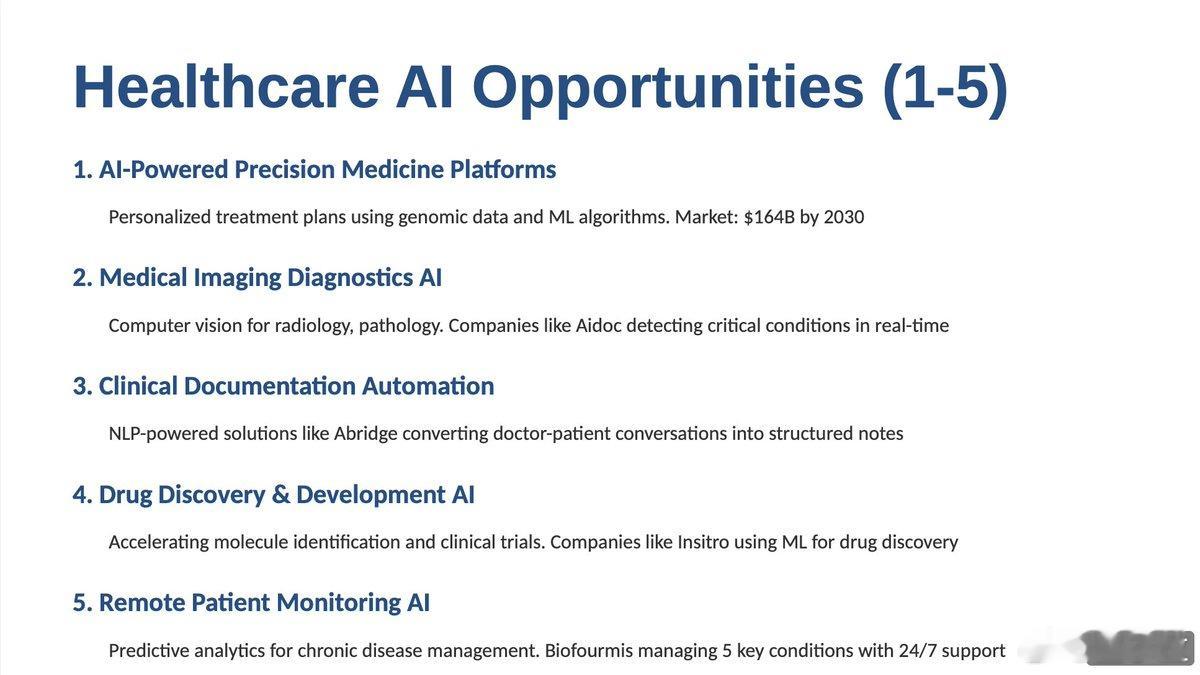 Healthcare AI Opportunities (1-5)

1. AI-Powered Precision Medicine Platforms

Personalized treatment plans using genomic data and ML algorithms. Market: \$164B by 2030

2. Medical Imaging Diagnostics AI

Computer vision for radiology, pathology. Companies like Aidoc detecting critical conditions in real-time

3. Clinical Documentation Automation

NLP-powered solutions like Abridge converting doctor-patient conversations into structured notes

4. Drug Discovery & Development AI

Accelerating molecule identification and clinical trials. Companies like Insitro using ML for drug discovery

5. Remote Patient Monitoring AI

Predictive analytics for chronic disease management. Biofourmis managing 5 key conditions with 24/7 support